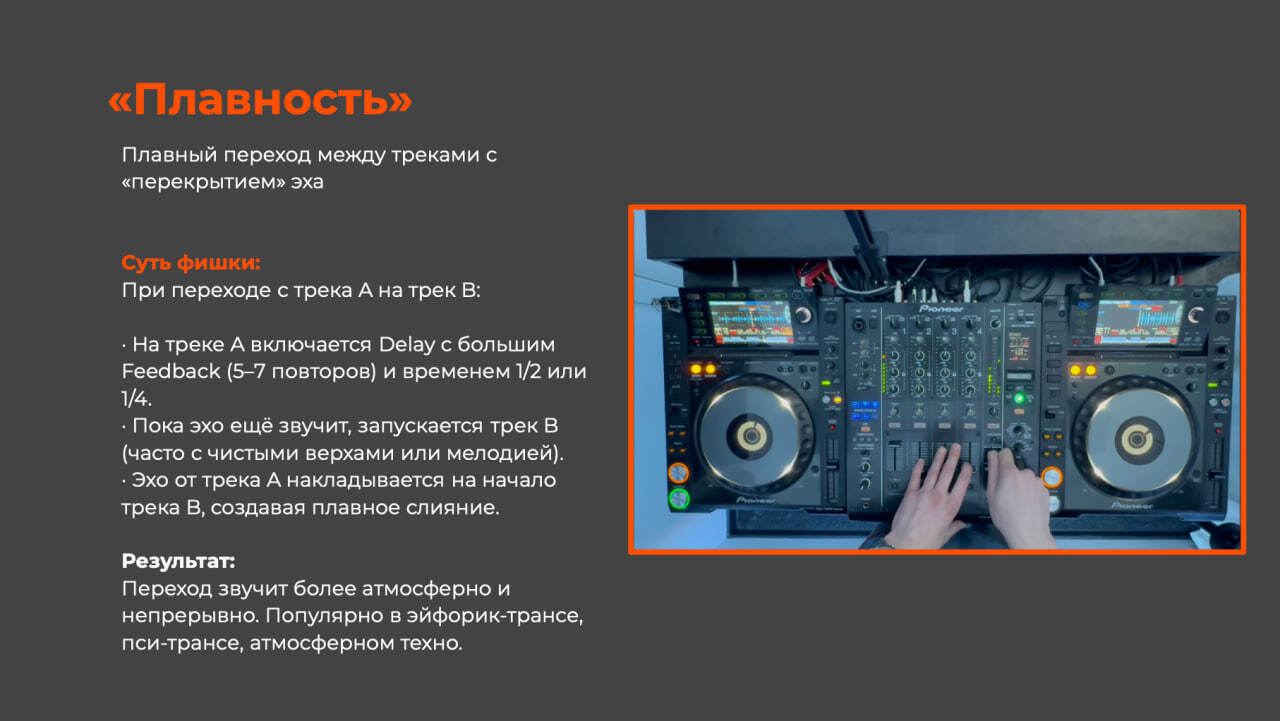 «Плавность»

Плавный переход между треками с «перекрытием» эха

Суть фишки:
При переходе с трека A на трек B:

· На треке A включается Delay с большим Feedback (5–7 повторов) и временем 1/2 или 1/4.
· Пока эхо ещё звучит, запускается трек B (часто с чистыми верхами или мелодией).
· Эхо от трека A накладывается на начало трека B, создавая плавное слияние.

Результат:
Переход звучит более атмосферно и непрерывно. Популярно в эйфорик-трансе, пси-трансе, атмосферном техно.

Pioneer

Pioneer

Pioneer